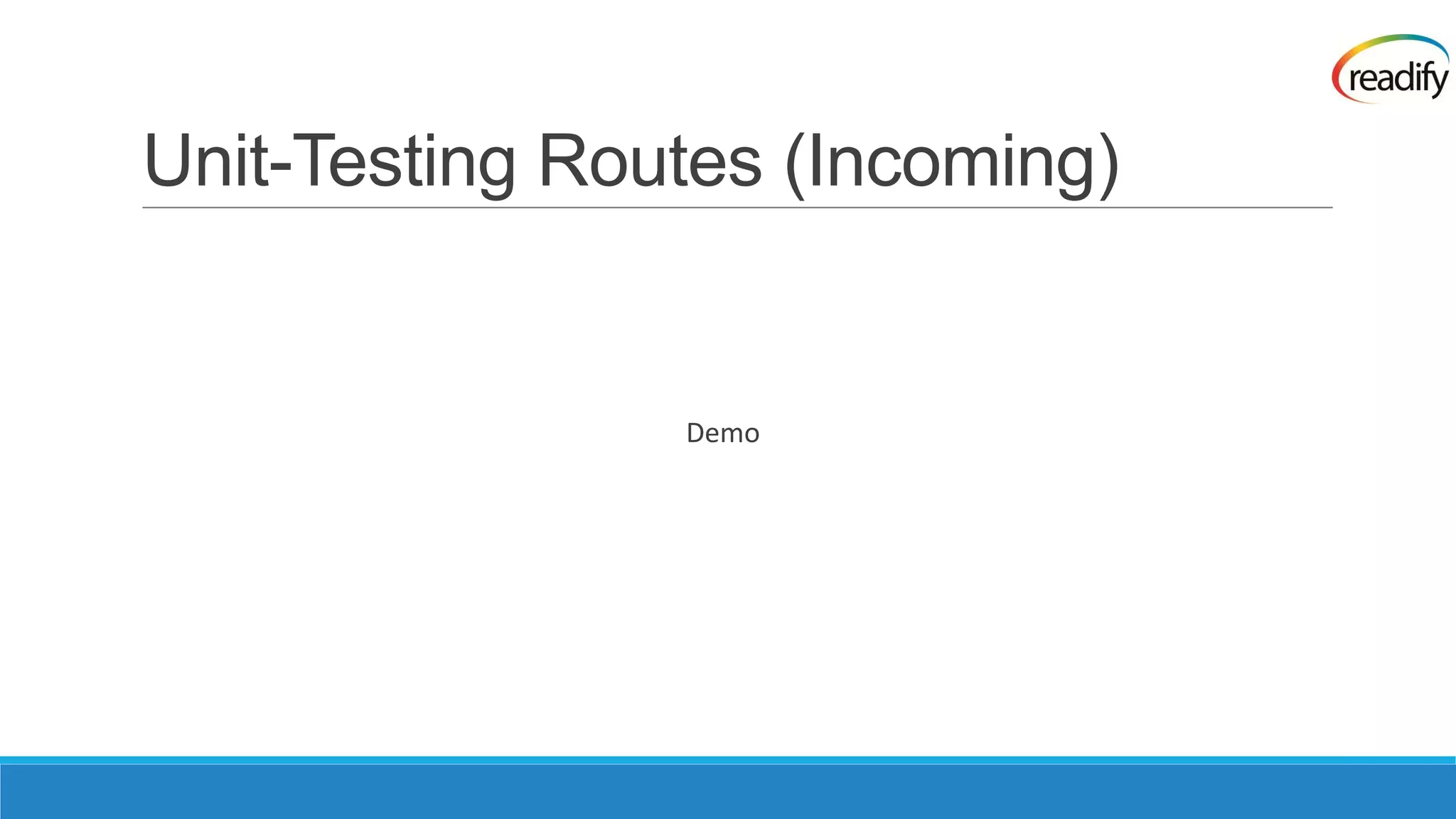 readify

Unit-Testing Routes (Incoming)

Demo